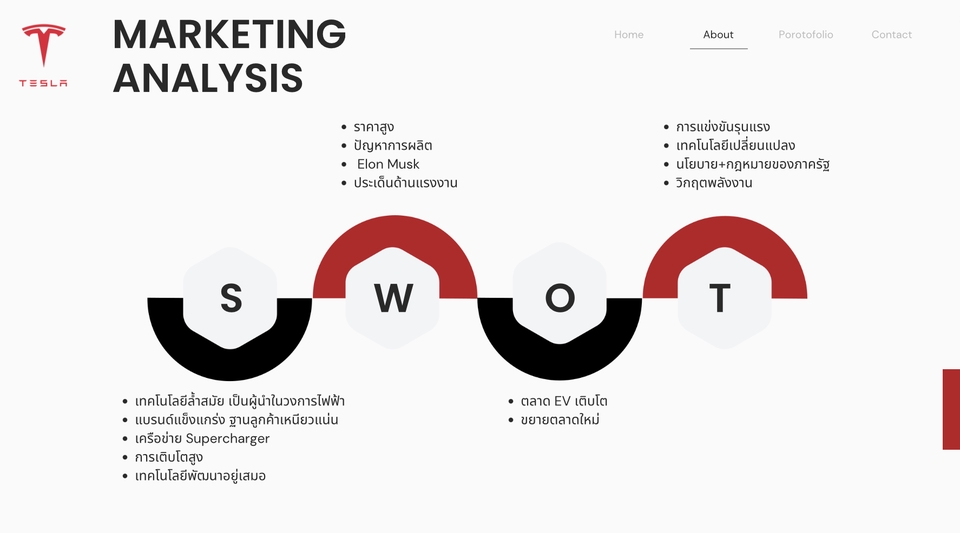 TESLA

MARKETING ANALYSIS

Home About Porotofolio Contact

- ราคาสูง
- ปัญหาการผลิต
- Elon Musk
- ประเด็นด้านแรงงาน

- การแข่งขันรุนแรง
- เทคโนโลยีเปลี่ยนแปลง
- นโยบาย+กฎหมายของภาครัฐ
- วิกฤตพลังงาน

S W O T

- เทคโนโลยีล้ำสมัย เป็นผู้นำในวงการไฟฟ้า
- แบรนด์แข็งแกร่ง ฐานลูกค้าเหนียวแน่น
- เครือข่าย Supercharger
- การเติบโตสูง
- เทคโนโลยีพัฒนาอยู่เสมอ

- ตลาด EV เติบโต
- ขยายตลาดใหม่